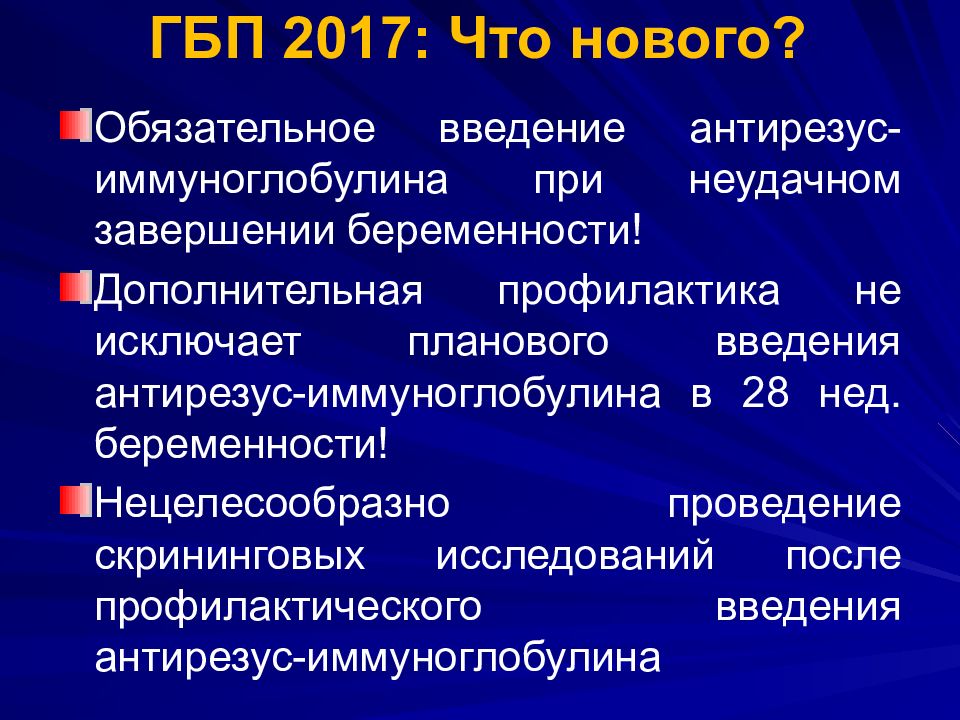 ГБП 2017: Что нового?

Обязательное введение антирезус-иммуноглобулина при неудачном завершении беременности!

Дополнительная профилактика не исключает планового введения антирезус-иммуноглобулина в 28 нед. беременности!

Нецелесообразно проведение скрининговых исследований после профилактического введения антирезус-иммуноглобулина